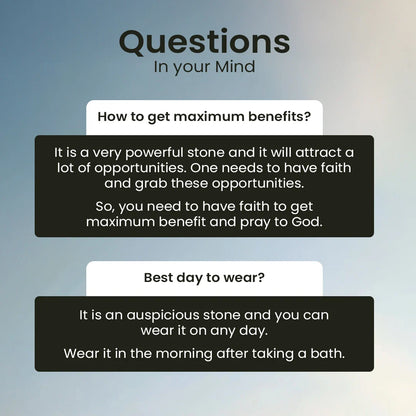 Questions
In your Mind

How to get maximum benefits?

It is a very powerful stone and it will attract a lot of opportunities. One needs to have faith and grab these opportunities.

So, you need to have faith to get maximum benefit and pray to God.

Best day to wear?

It is an auspicious stone and you can wear it on any day.

Wear it in the morning after taking a bath.